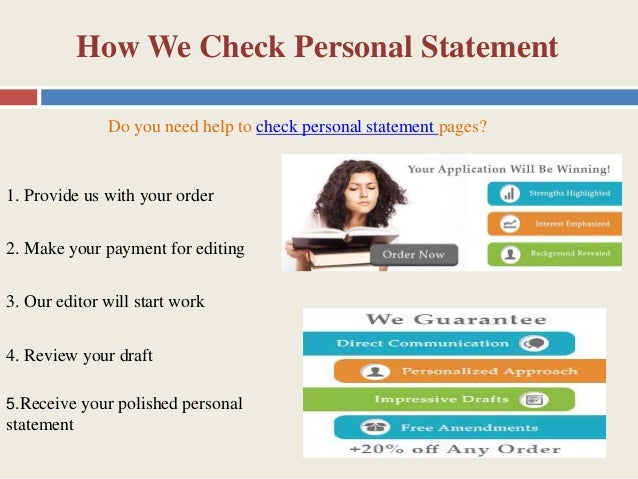 How We Check Personal Statement

Do you need help to check personal statement pages?

1. Provide us with your order

2. Make your payment for editing

3. Our editor will start work

4. Review your draft

5.Receive your polished personal statement

Your Application Will Be Winning!

Strengths Highlighted

Interest Emphasized

Background Revealed

Order Now

We Guarantee

Direct Communication

Personalized Approach

Impressive Drafts

Free Amendments

+20% off Any Order